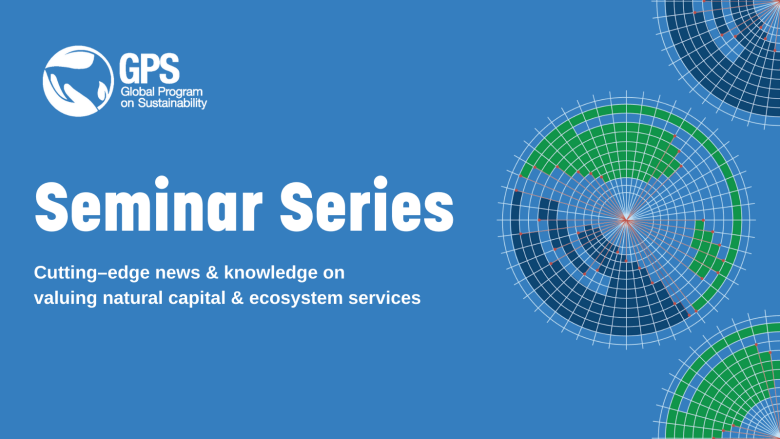 GPS
Global Program on Sustainability

Seminar Series

Cutting–edge news & knowledge on valuing natural capital & ecosystem services